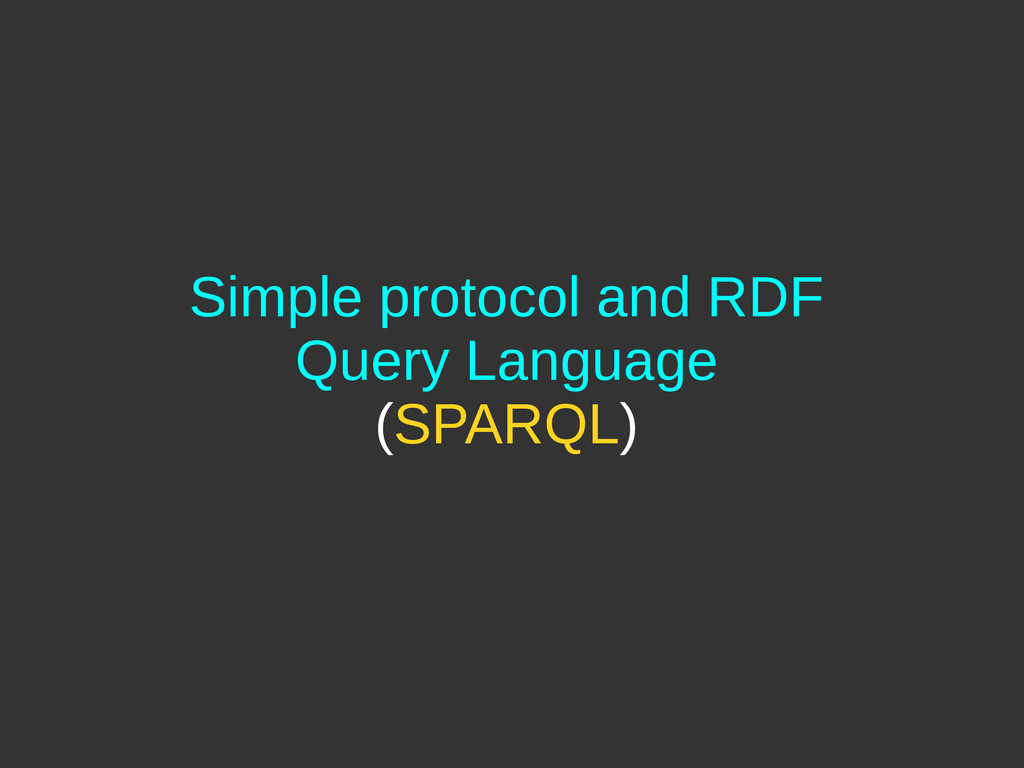 Simple protocol and RDF Query Language (SPARQL)